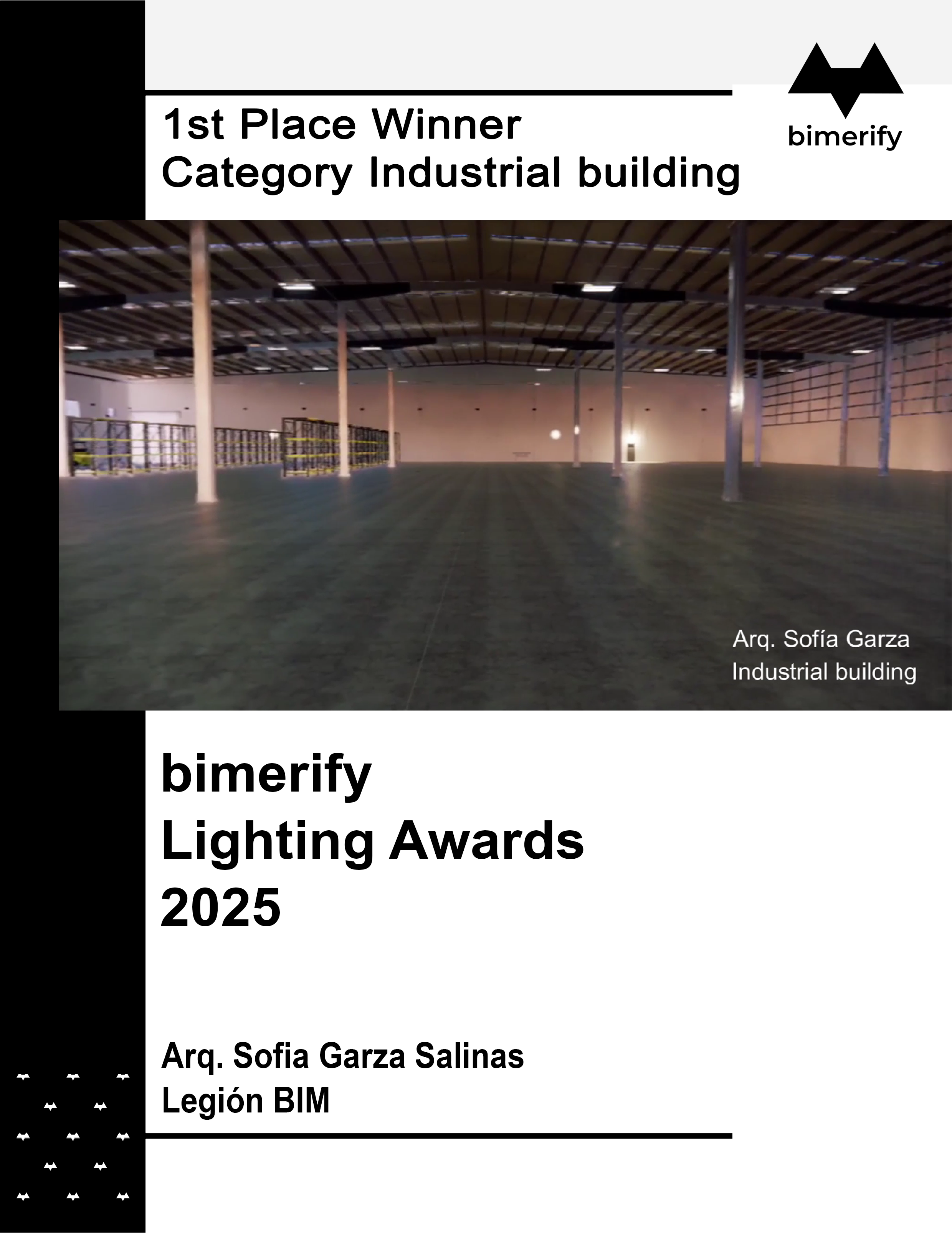 1st Place Winner
Category Industrial building

bimerify

Arq. Sofía Garza
Industrial building

bimerify
Lighting Awards
2025

Arq. Sofia Garza Salinas
Legión BIM